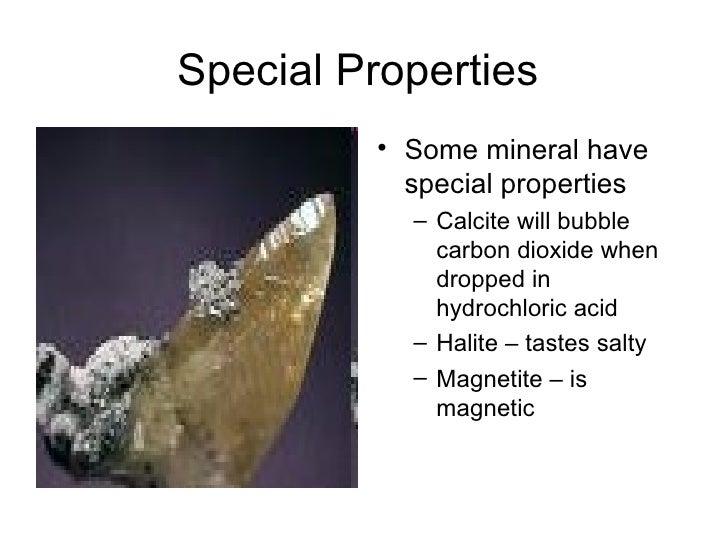 Special Properties

• Some mineral have special properties
  – Calcite will bubble carbon dioxide when dropped in hydrochloric acid
  – Halite – tastes salty
  – Magnetite – is magnetic